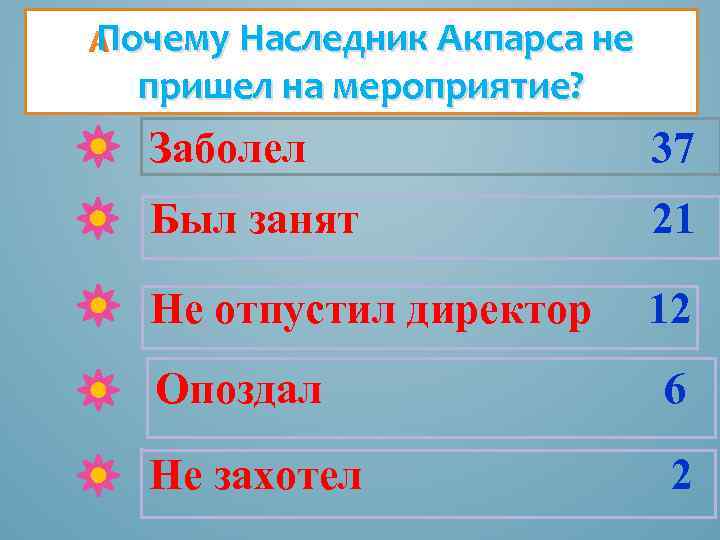 Почему Наследник Акпарса не пришел на мероприятие?

Заболел 37

Был занят 21

Не отпустил директор 12

Опоздал 6

Не захотел 2